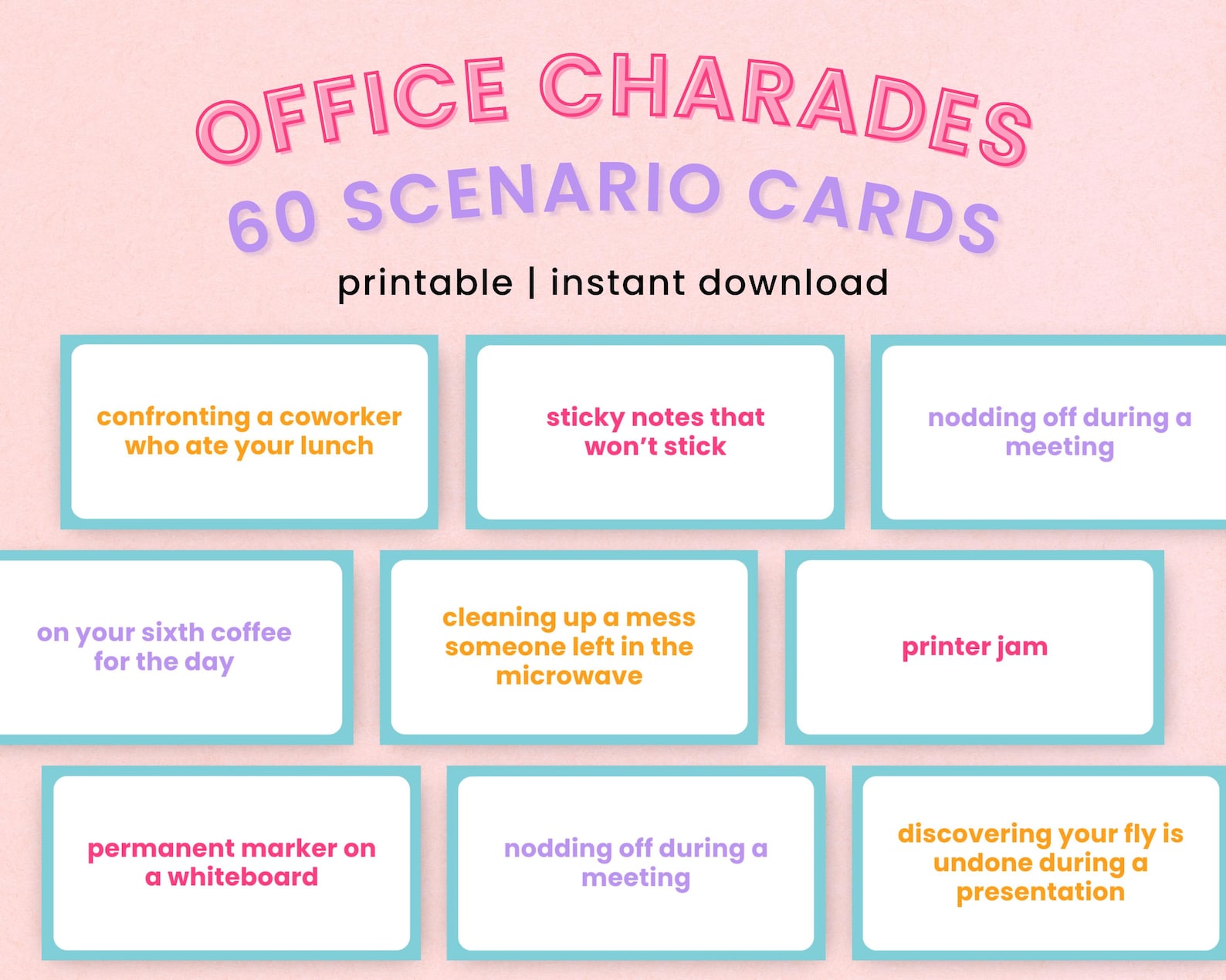 OFFICE CHARADES
60 SCENARIO CARDS
printable | instant download

confronting a coworker who ate your lunch

sticky notes that won't stick

nodding off during a meeting

on your sixth coffee for the day

cleaning up a mess someone left in the microwave

printer jam

permanent marker on a whiteboard

nodding off during a meeting

discovering your fly is undone during a presentation